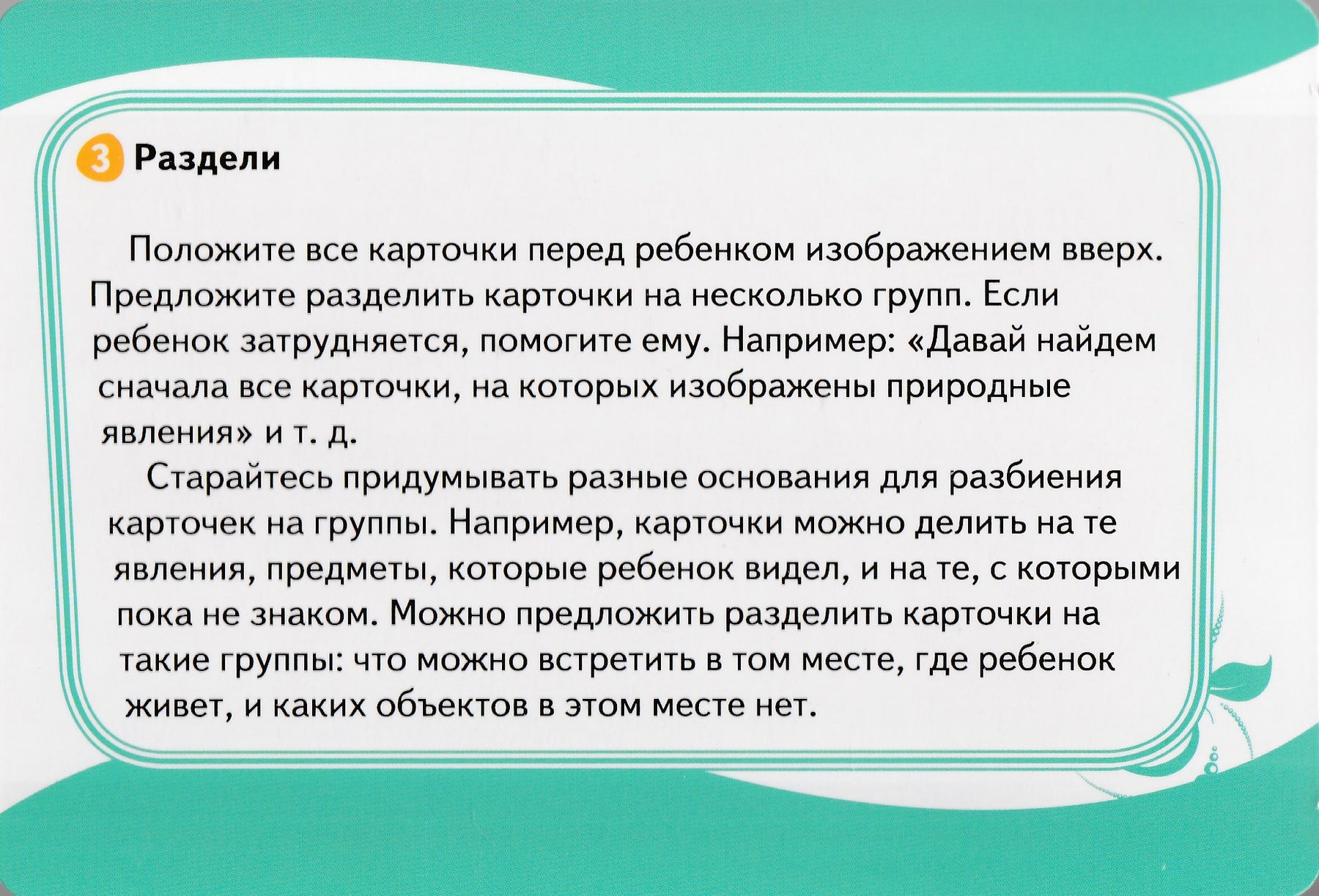 3 Раздели

Положите все карточки перед ребенком изображением вверх. Предложите разделить карточки на несколько групп. Если ребенок затрудняется, помогите ему. Например: «Давай найдем сначала все карточки, на которых изображены природные явления» и т. д.

Старайтесь придумывать разные основания для разбиения карточек на группы. Например, карточки можно делить на те явления, предметы, которые ребенок видел, и на те, с которыми пока не знаком. Можно предложить разделить карточки на такие группы: что можно встретить в том месте, где ребенок живет, и каких объектов в этом месте нет.